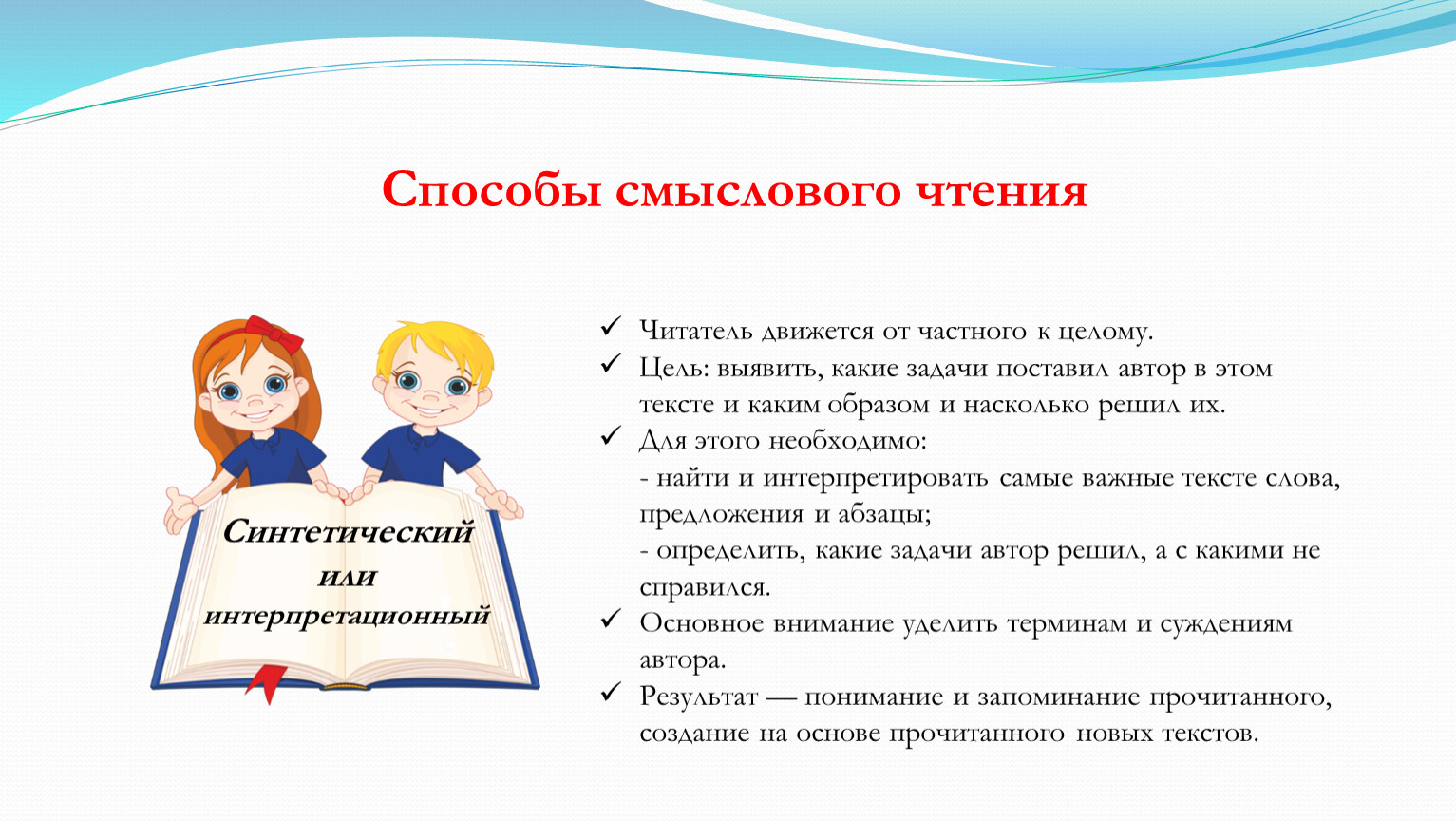 Способы смыслового чтения

Синтетический или интерпретационный

✓ Читатель движется от частного к целому.
✓ Цель: выявить, какие задачи поставил автор в этом тексте и каким образом и насколько решил их.
✓ Для этого необходимо:
- найти и интерпретировать самые важные тексте слова, предложения и абзацы;
- определить, какие задачи автор решил, а с какими не справился.
✓ Основное внимание уделить терминам и суждениям автора.
✓ Результат — понимание и запоминание прочитанного, создание на основе прочитанного новых текстов.